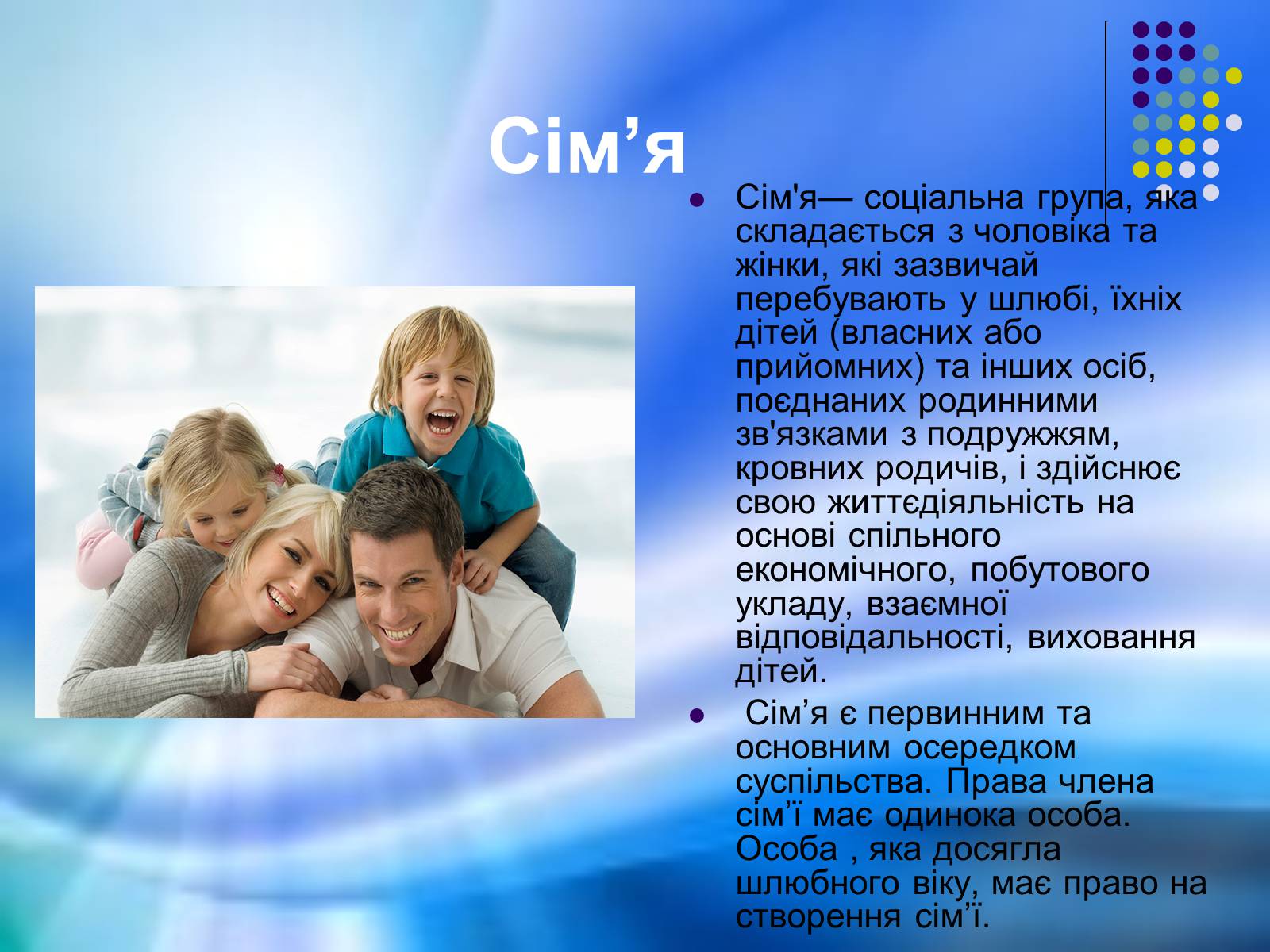 Сім’я

Сім'я— соціальна група, яка складається з чоловіка та жінки, які зазвичай перебувають у шлюбі, їхніх дітей (власних або прийомних) та інших осіб, поєднаних родинними зв'язками з подружжям, кровних родичів, і здійснює свою життєдіяльність на основі спільного економічного, побутового укладу, взаємної відповідальності, виховання дітей.

Сім’я є первинним та основним осередком суспільства. Права члена сім’ї має одинока особа. Особа , яка досягла шлюбного віку, має право на створення сім’ї.